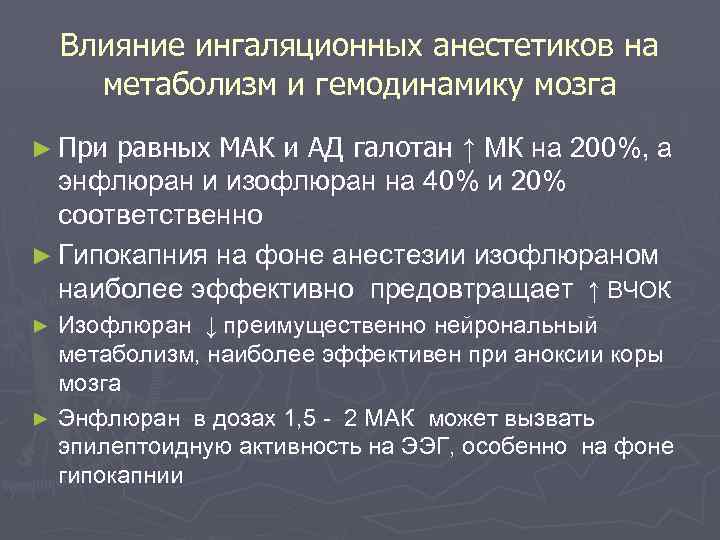 Влияние ингаляционных анестетиков на метаболизм и гемодинамику мозга

► При равных МАК и АД галотан ↑ МК на 200%, а энфлюран и изофлюран на 40% и 20% соответственно

► Гипокапния на фоне анестезии изофлюраном наиболее эффективно предовтращает ↑ ВЧОК

► Изофлюран ↓ преимущественно нейрональный метаболизм, наиболее эффективен при аноксии коры мозга

► Энфлюран в дозах 1,5 - 2 МАК может вызвать эпилептоидную активность на ЭЭГ, особенно на фоне гипокапнии